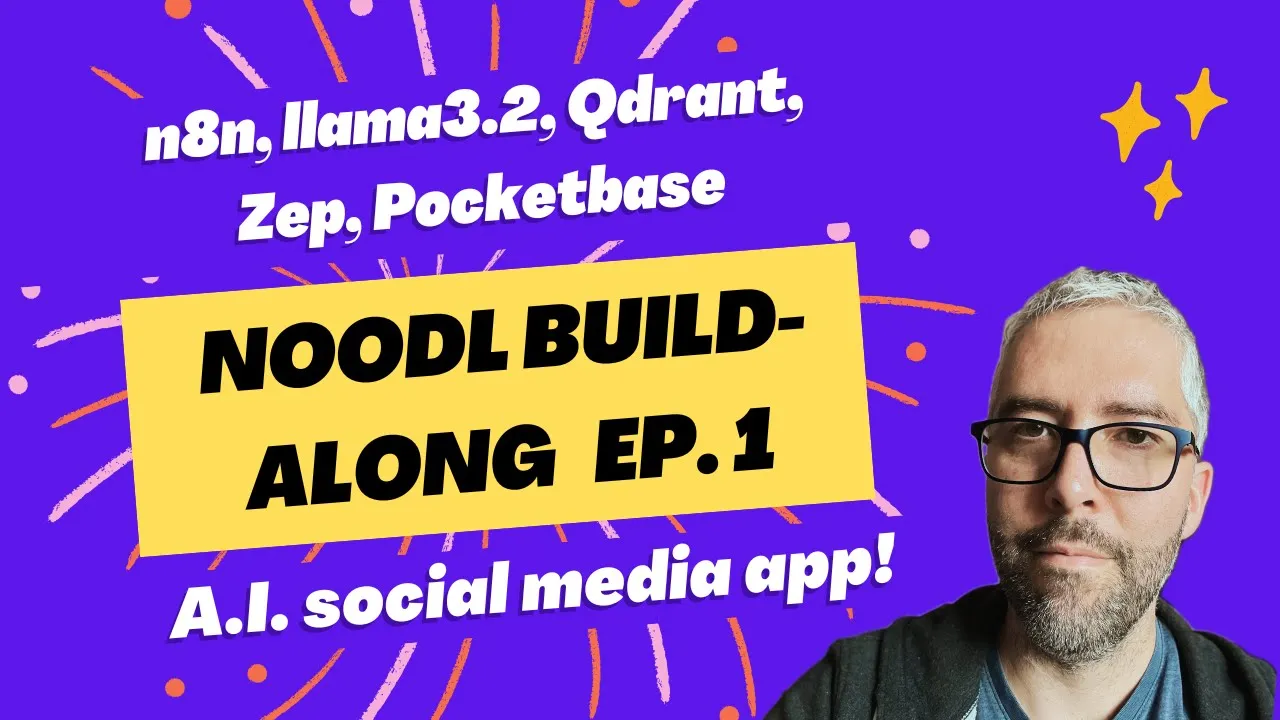 n8n, llama3.2, Qdrant, Zep, Pocketbase

NOODL BUILD-ALONG EP. 1

A.I. social media app!